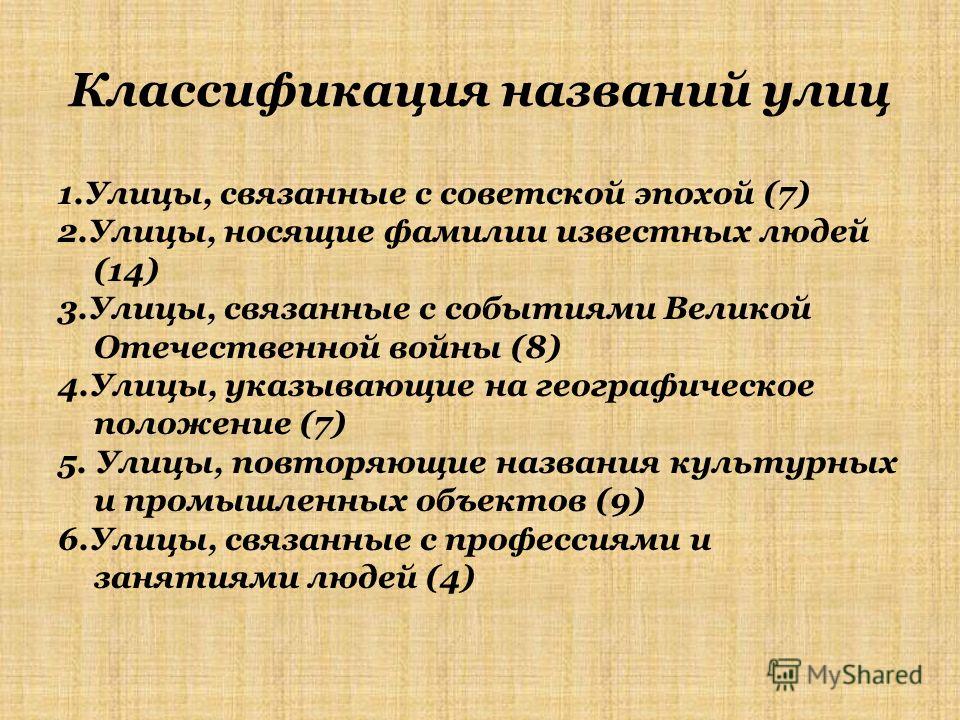 Классификация названий улиц

1.Улицы, связанные с советской эпохой (7)
2.Улицы, носящие фамилии известных людей (14)
3.Улицы, связанные с событиями Великой Отечественной войны (8)
4.Улицы, указывающие на географическое положение (7)
5. Улицы, повторяющие названия культурных и промышленных объектов (9)
6.Улицы, связанные с профессиями и занятиями людей (4)

MyShared